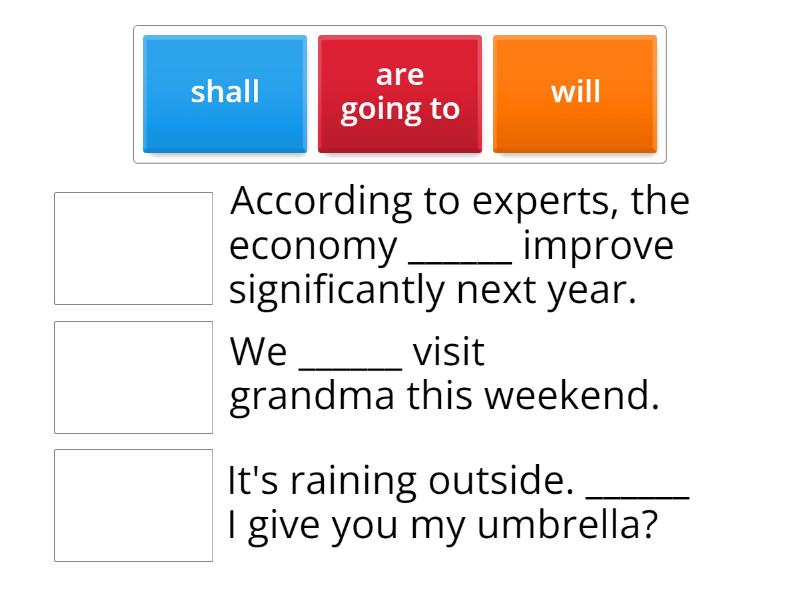 shall

are going to

will

According to experts, the economy ______ improve significantly next year.

We ______ visit grandma this weekend.

It's raining outside. ______ I give you my umbrella?